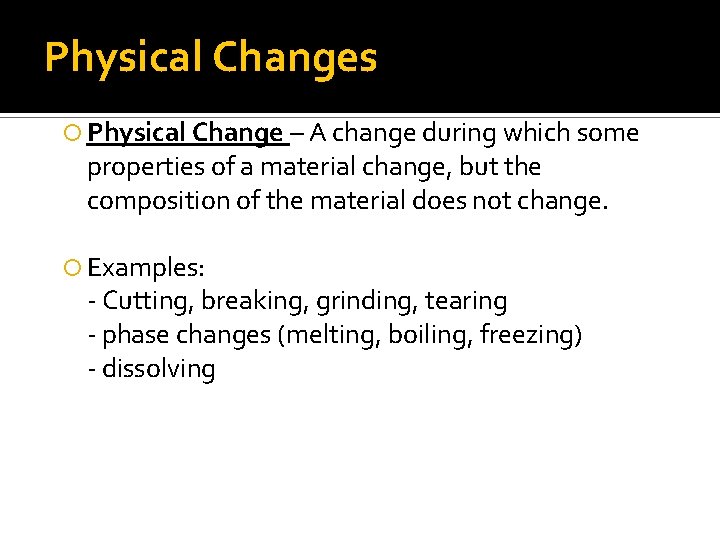 Physical Changes

Physical Change – A change during which some properties of a material change, but the composition of the material does not change.

Examples:
- Cutting, breaking, grinding, tearing
- phase changes (melting, boiling, freezing)
- dissolving